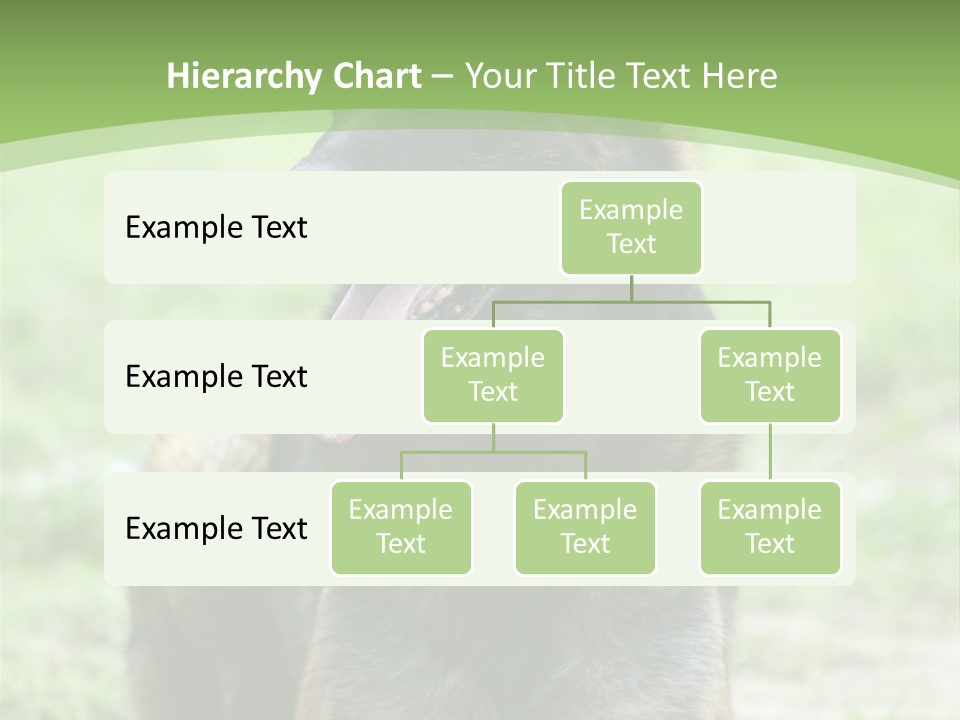 Hierarchy Chart – Your Title Text Here

Example Text

Example Text

Example Text

Example Text

Example Text

Example Text

Example Text

Example Text

Example Text